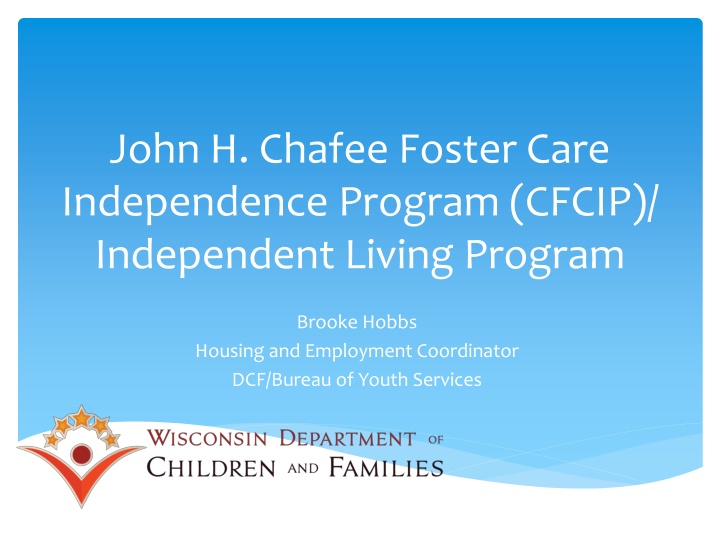 John H. Chafee Foster Care Independence Program (CFCIP)/ Independent Living Program

Brooke Hobbs
Housing and Employment Coordinator
DCF/Bureau of Youth Services

WISCONSIN DEPARTMENT OF
CHILDREN AND FAMILIES